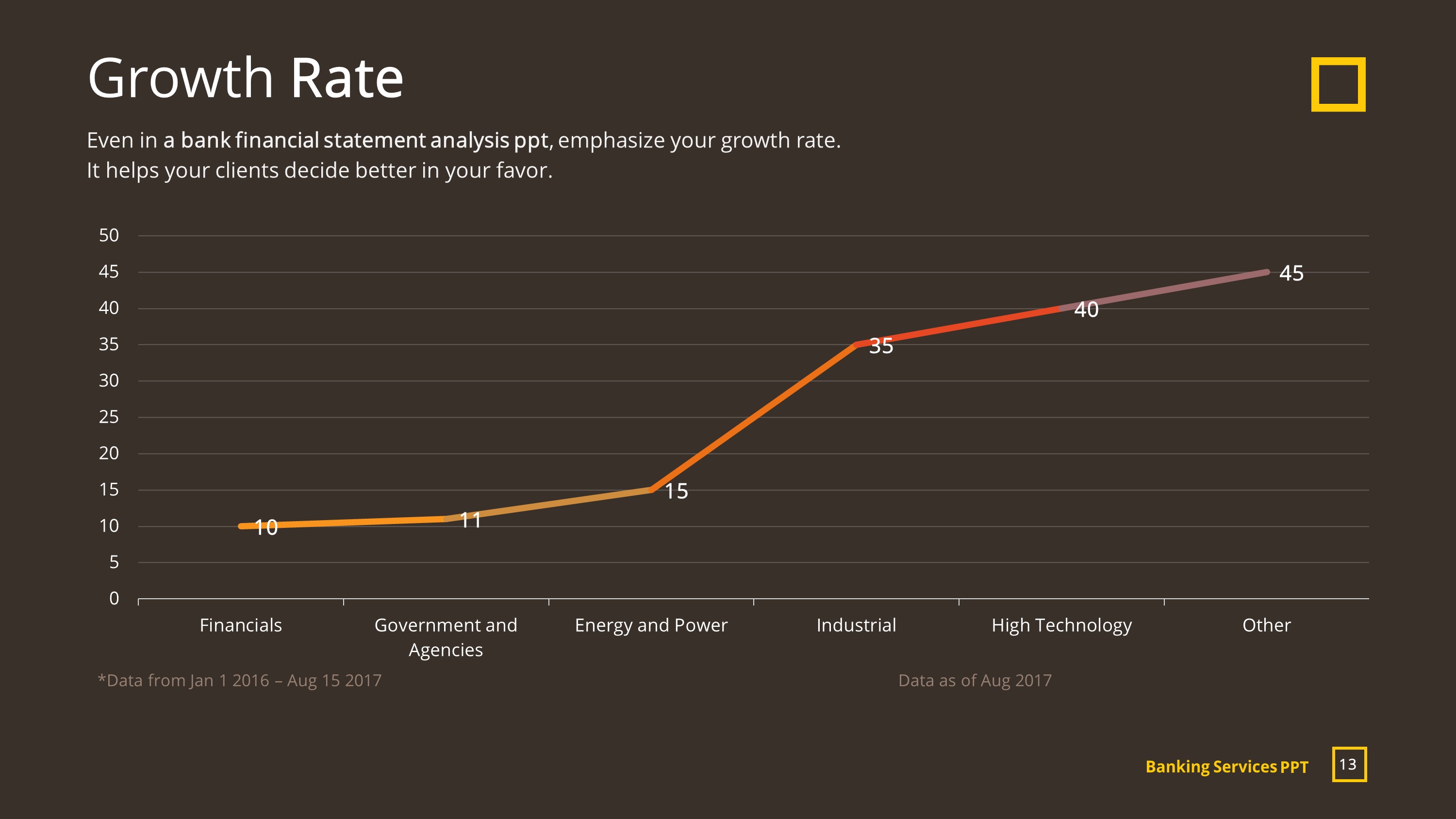 Growth Rate

Even in a bank financial statement analysis ppt, emphasize your growth rate. It helps your clients decide better in your favor.

50
45
40
35
30
25
20
15
10
5
0

10
11
15
35
40
45

Financials
Government and Agencies
Energy and Power
Industrial
High Technology
Other

*Data from Jan 1 2016 – Aug 15 2017

Data as of Aug 2017

Banking Services PPT
13